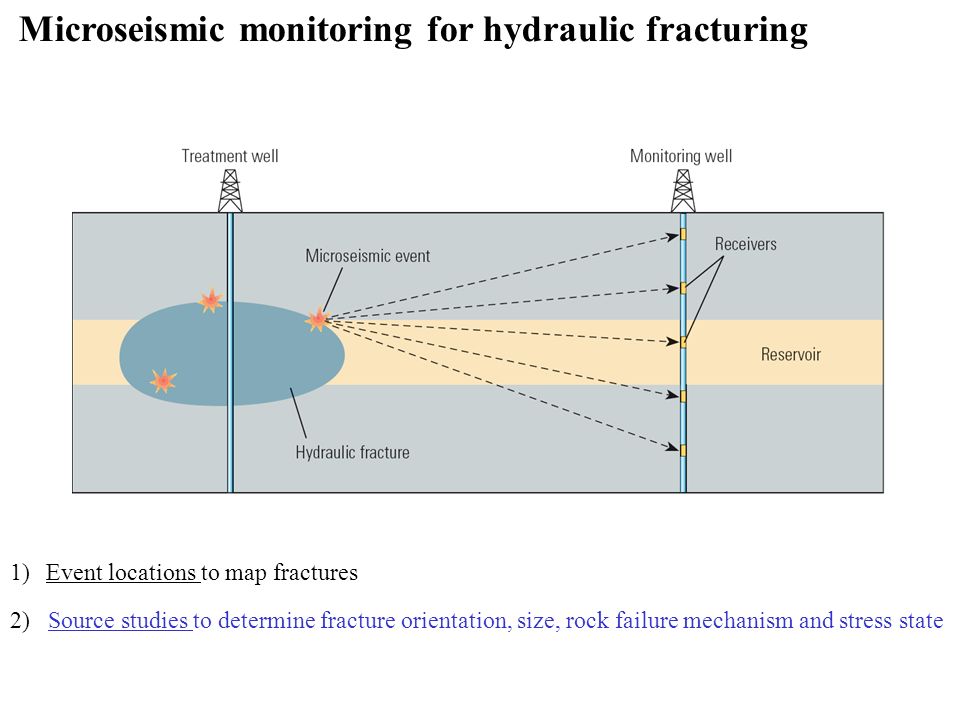 Microseismic monitoring for hydraulic fracturing

Treatment well

Monitoring well

Microseismic event

Receivers

Reservoir

Hydraulic fracture

1) Event locations to map fractures

2) Source studies to determine fracture orientation, size, rock failure mechanism and stress state